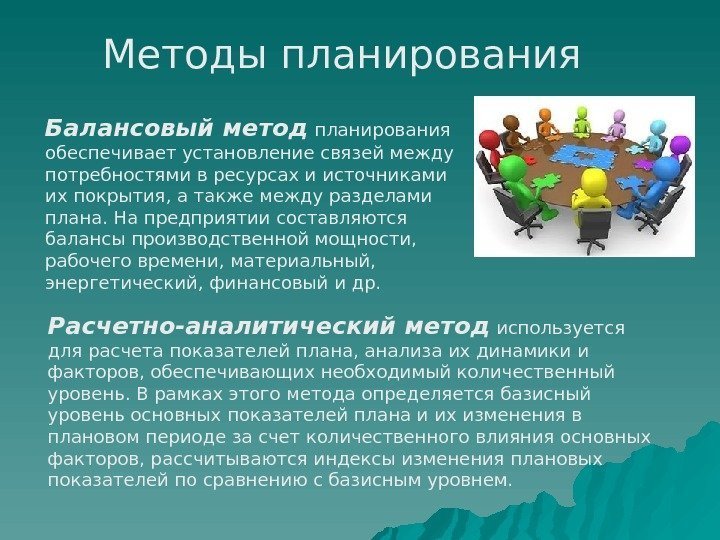 Методы планирования

Балансовый метод планирования обеспечивает установление связей между потребностями в ресурсах и источниками их покрытия, а также между разделами плана. На предприятии составляются балансы производственной мощности, рабочего времени, материальный, энергетический, финансовый и др.

Расчетно-аналитический метод используется для расчета показателей плана, анализа их динамики и факторов, обеспечивающих необходимый количественный уровень. В рамках этого метода определяется базисный уровень основных показателей плана и их изменения в плановом периоде за счет количественного влияния основных факторов, рассчитываются индексы изменения плановых показателей по сравнению с базисным уровнем.